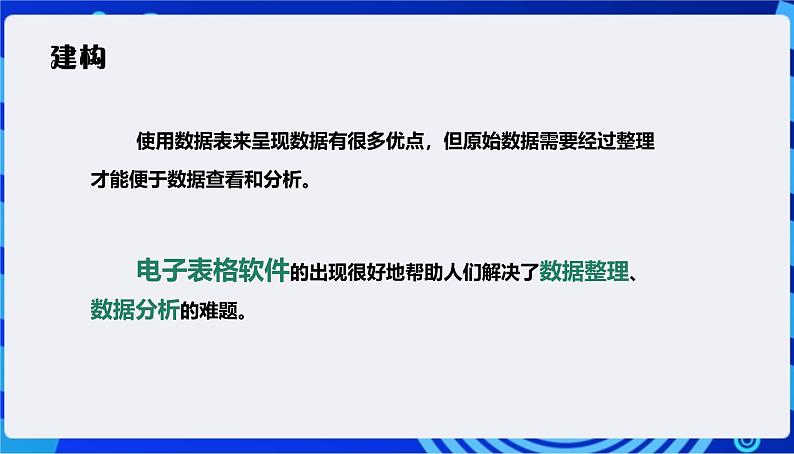 建构

使用数据表来呈现数据有很多优点，但原始数据需要经过整理才能便于数据查看和分析。

电子表格软件的出现很好地帮助人们解决了数据整理、数据分析的难题。